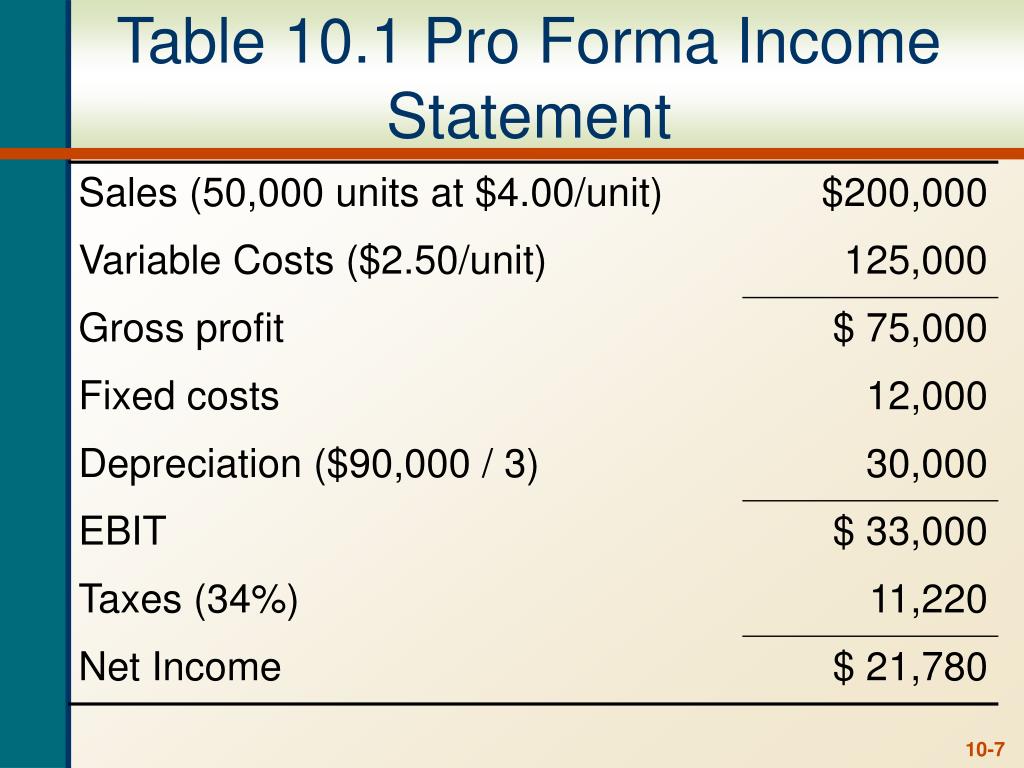 Table 10.1 Pro Forma Income Statement

| | |
|---|---|
| Sales (50,000 units at \$4.00/unit) | \$200,000 |
| Variable Costs (\$2.50/unit) | 125,000 |
| Gross profit | \$ 75,000 |
| Fixed costs | 12,000 |
| Depreciation (\$90,000 / 3) | 30,000 |
| EBIT | \$ 33,000 |
| Taxes (34%) | 11,220 |
| Net Income | \$ 21,780 |

10-7